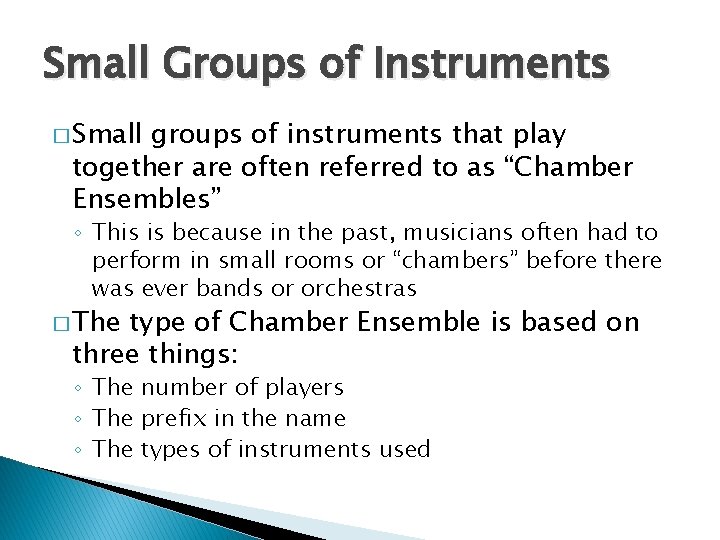 Small Groups of Instruments

□ Small groups of instruments that play together are often referred to as “Chamber Ensembles”

◦ This is because in the past, musicians often had to perform in small rooms or “chambers” before there was ever bands or orchestras

□ The type of Chamber Ensemble is based on three things:

◦ The number of players
◦ The prefix in the name
◦ The types of instruments used